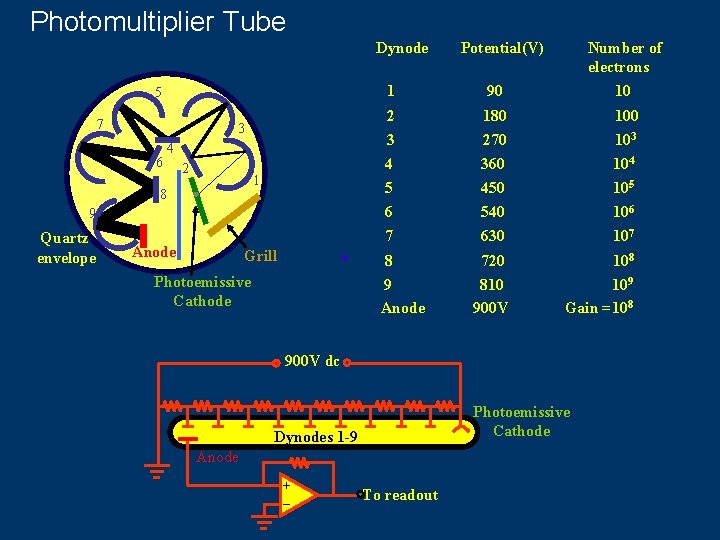 Photomultiplier Tube

5
7
3
4
6
2
8
1
9
Quartz envelope
Anode
Grill
Photoemissive Cathode

| Dynode | Potential(V) | Number of electrons |
|---|---|---|
| 1 | 90 | 10 |
| 2 | 180 | 100 |
| 3 | 270 | $10^3$ |
| 4 | 360 | $10^4$ |
| 5 | 450 | $10^5$ |
| 6 | 540 | $10^6$ |
| 7 | 630 | $10^7$ |
| 8 | 720 | $10^8$ |
| 9 | 810 | $10^9$ |
| Anode | 900V | Gain = $10^8$ |

900V dc
Photoemissive Cathode
Dynodes 1-9
Anode
+
−
To readout